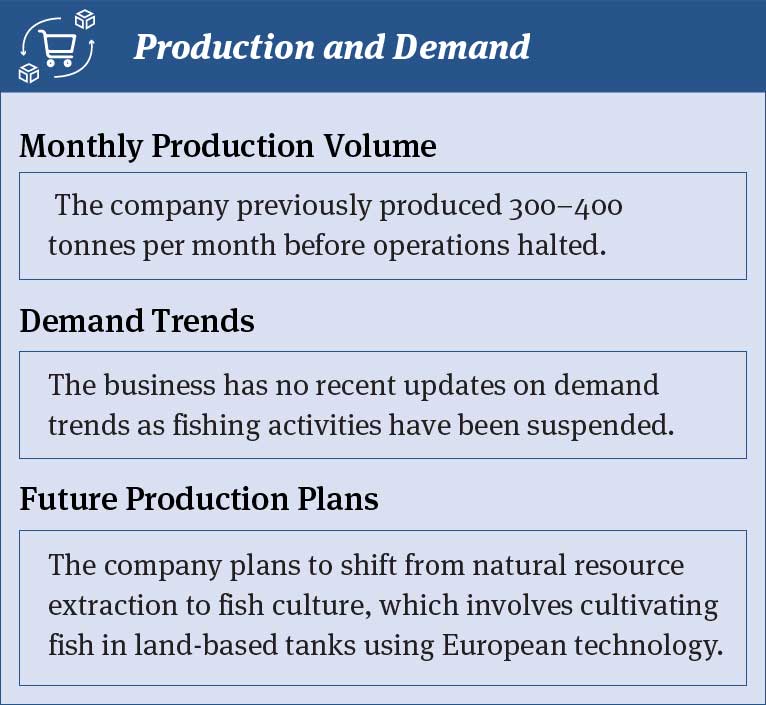 Production and Demand

Monthly Production Volume

The company previously produced 300–400 tonnes per month before operations halted.

Demand Trends

The business has no recent updates on demand trends as fishing activities have been suspended.

Future Production Plans

The company plans to shift from natural resource extraction to fish culture, which involves cultivating fish in land-based tanks using European technology.